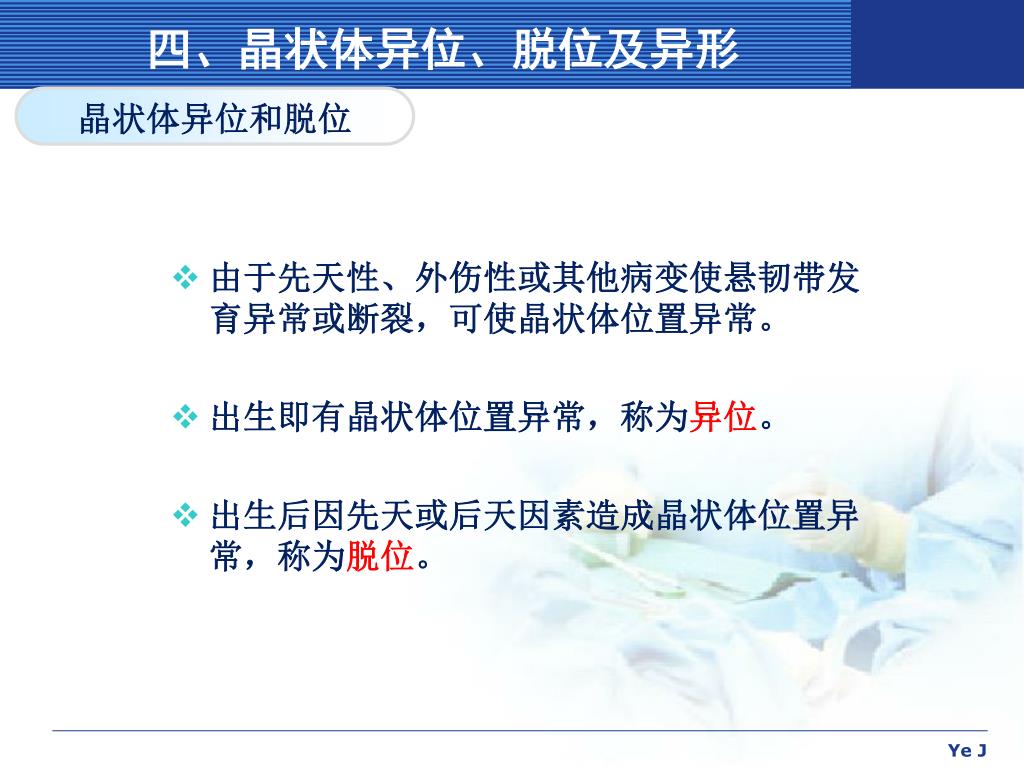 四、晶状体异位、脱位及异形

晶状体异位和脱位

❖ 由于先天性、外伤性或其他病变使悬韧带发育异常或断裂，可使晶状体位置异常。

❖ 出生即有晶状体位置异常，称为异位。

❖ 出生后因先天或后天因素造成晶状体位置异常，称为脱位。

Ye J